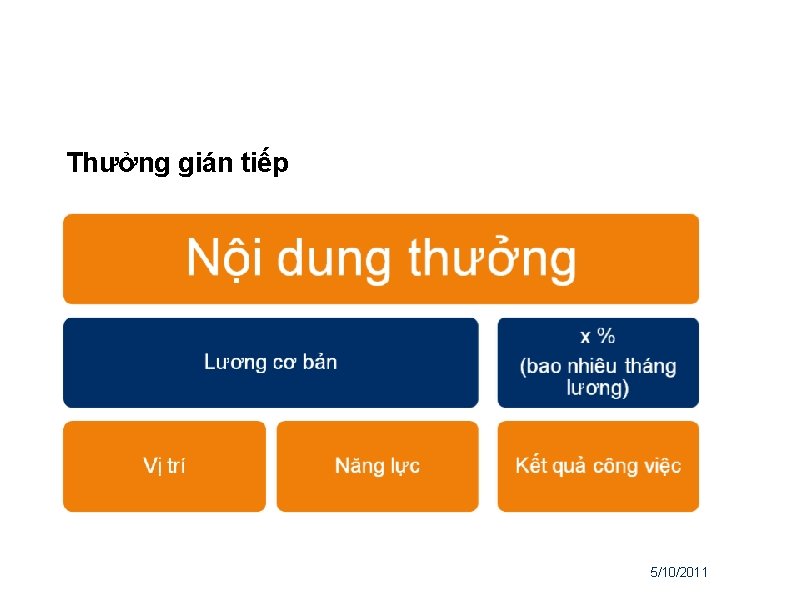 Thưởng gián tiếp

Nội dung thưởng

Lương cơ bản

x %
(bao nhiêu tháng lương)

Vị trí

Năng lực

Kết quả công việc

5/10/2011